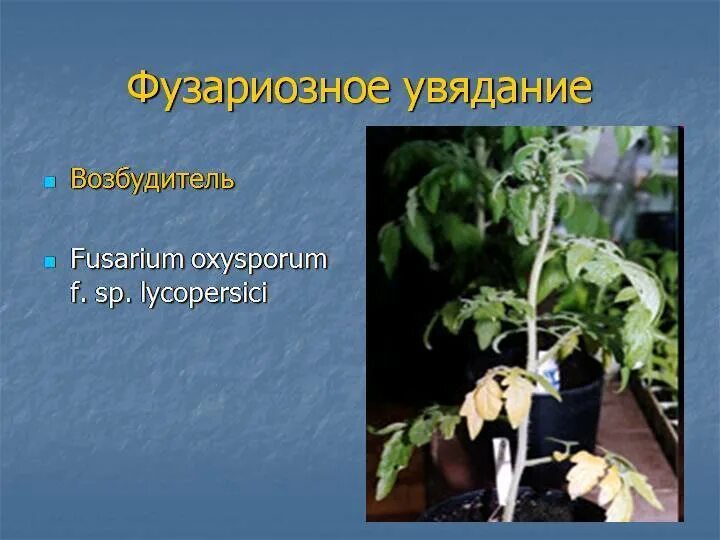 Фузариозное увядание

Возбудитель

Fusarium oxysporum f. sp. lycopersici